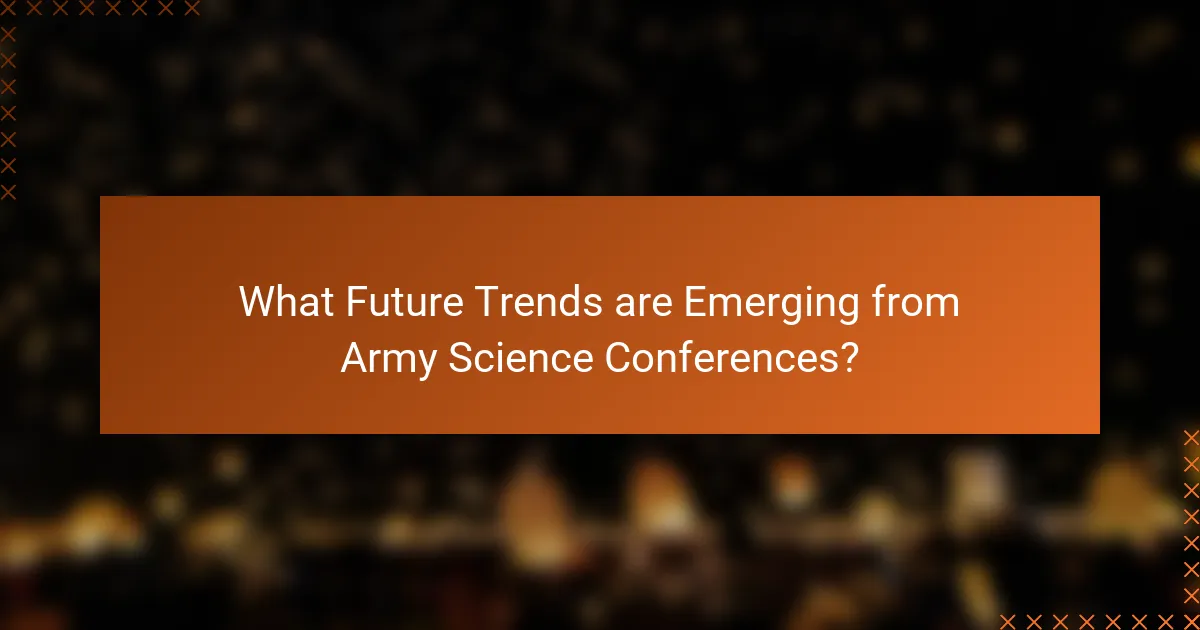 What Future Trends are Emerging from Army Science Conferences?